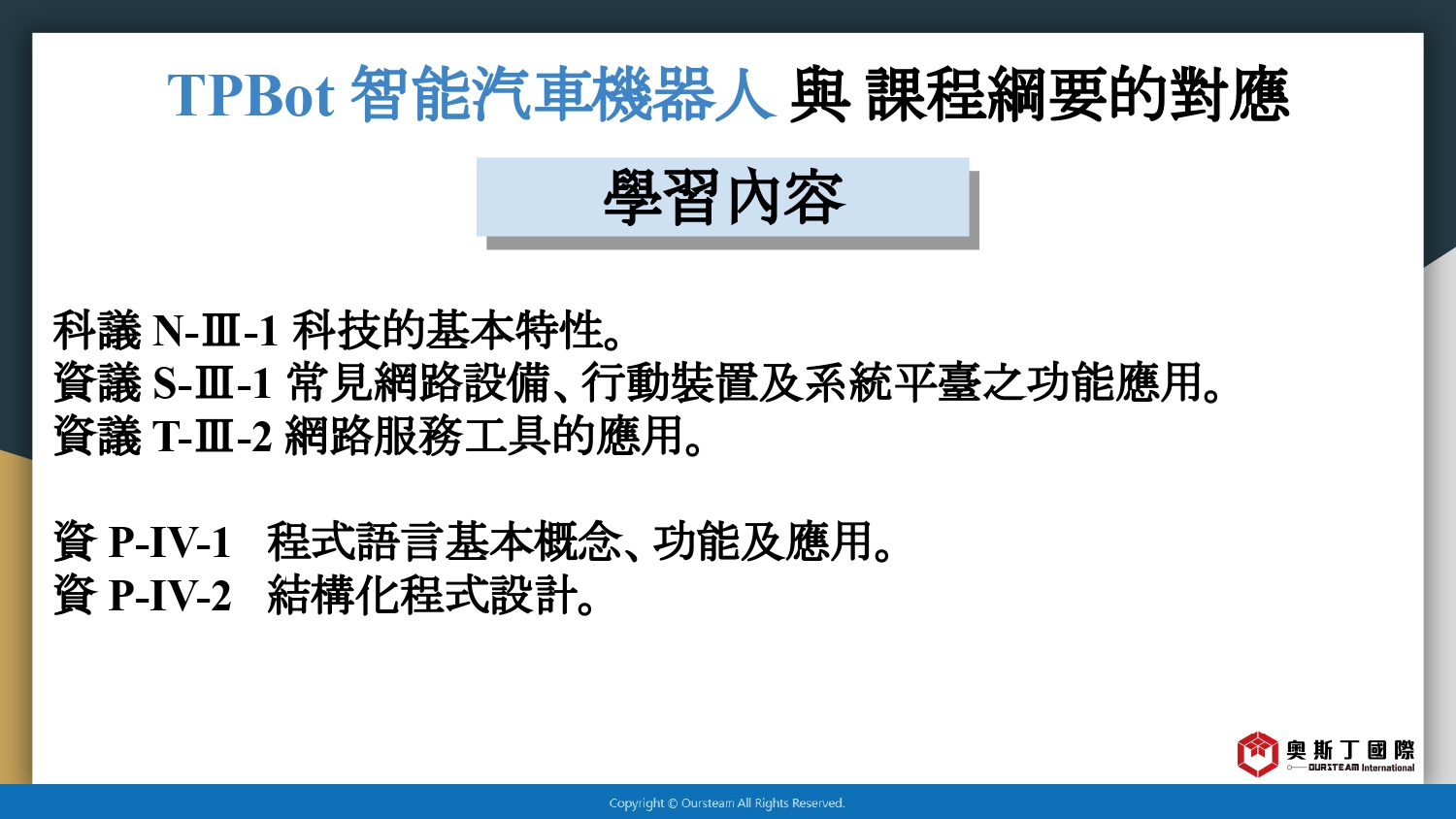 TPBot 智能汽車機器人 與 課程綱要的對應

學習內容

科議 N-Ⅲ-1 科技的基本特性。
資議 S-Ⅲ-1 常見網路設備、行動裝置及系統平臺之功能應用。
資議 T-Ⅲ-2 網路服務工具的應用。

資 P-IV-1 程式語言基本概念、功能及應用。
資 P-IV-2 結構化程式設計。

奧斯丁國際
OURSTEAM International

Copyright © Oursteam All Rights Reserved.